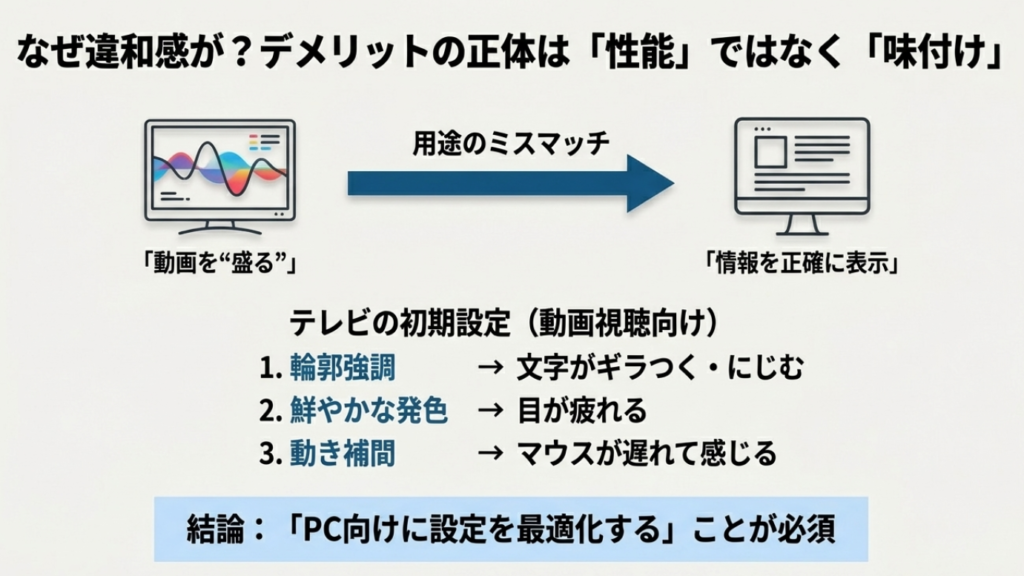 なぜ違和感が？デメリットの正体は「性能」ではなく「味付け」

用途のミスマッチ

「動画を“盛る”」

「情報を正確に表示」

テレビの初期設定（動画視聴向け）

1. 輪郭強調 → 文字がギラつく・にじむ
2. 鮮やかな発色 → 目が疲れる
3. 動き補間 → マウスが遅れて感じる

結論：「PC向けに設定を最適化する」ことが必須